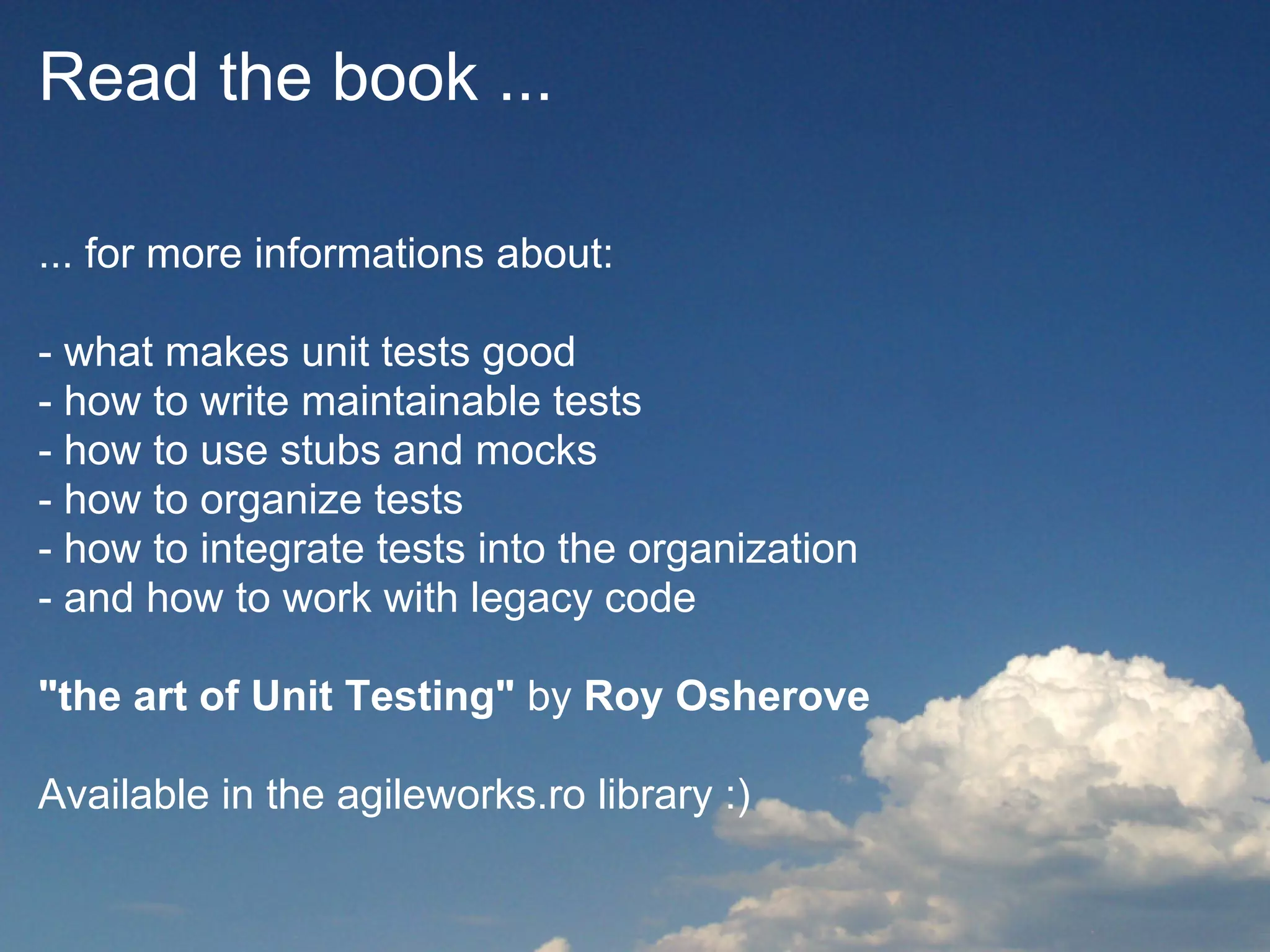 Read the book ...

... for more informations about:

- what makes unit tests good
- how to write maintainable tests
- how to use stubs and mocks
- how to organize tests
- how to integrate tests into the organization
- and how to work with legacy code

"the art of Unit Testing" by Roy Osherove

Available in the agileworks.ro library :)